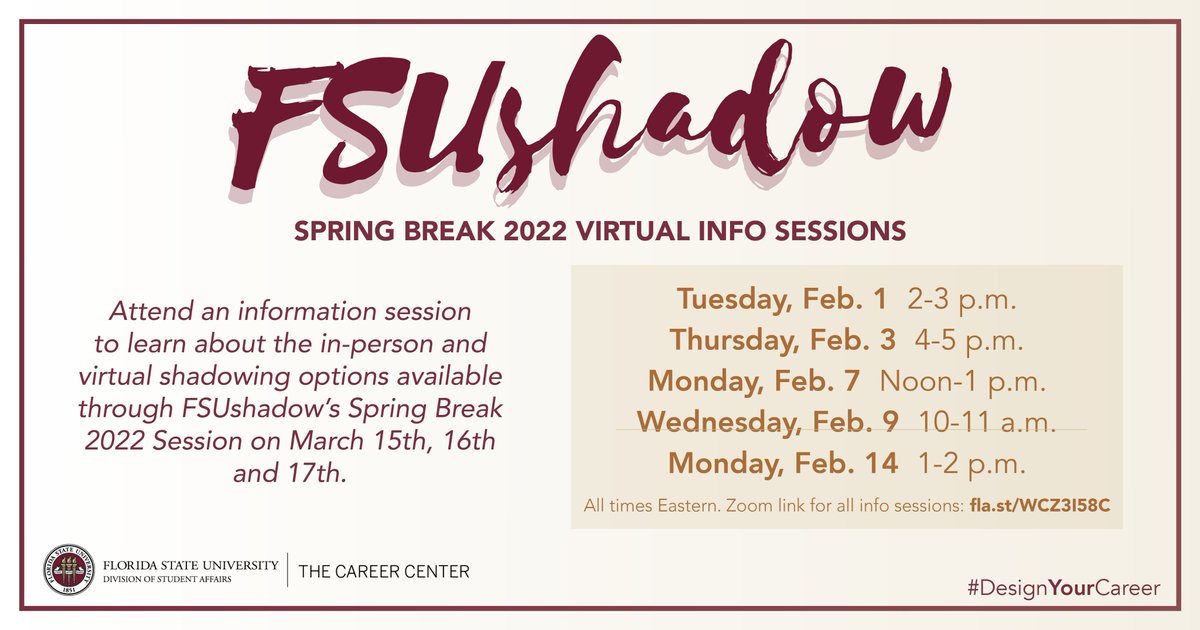 FSUshadow

SPRING BREAK 2022 VIRTUAL INFO SESSIONS

Attend an information session to learn about the in-person and virtual shadowing options available through FSUshadow's Spring Break 2022 Session on March 15th, 16th and 17th.

Tuesday, Feb. 1 2-3 p.m.
Thursday, Feb. 3 4-5 p.m.
Monday, Feb. 7 Noon-1 p.m.
Wednesday, Feb. 9 10-11 a.m.
Monday, Feb. 14 1-2 p.m.

All times Eastern. Zoom link for all info sessions: fla.st/WCZ3I58C

FLORIDA STATE UNIVERSITY 1851
FLORIDA STATE UNIVERSITY
DIVISION OF STUDENT AFFAIRS
THE CAREER CENTER

#DesignYourCareer